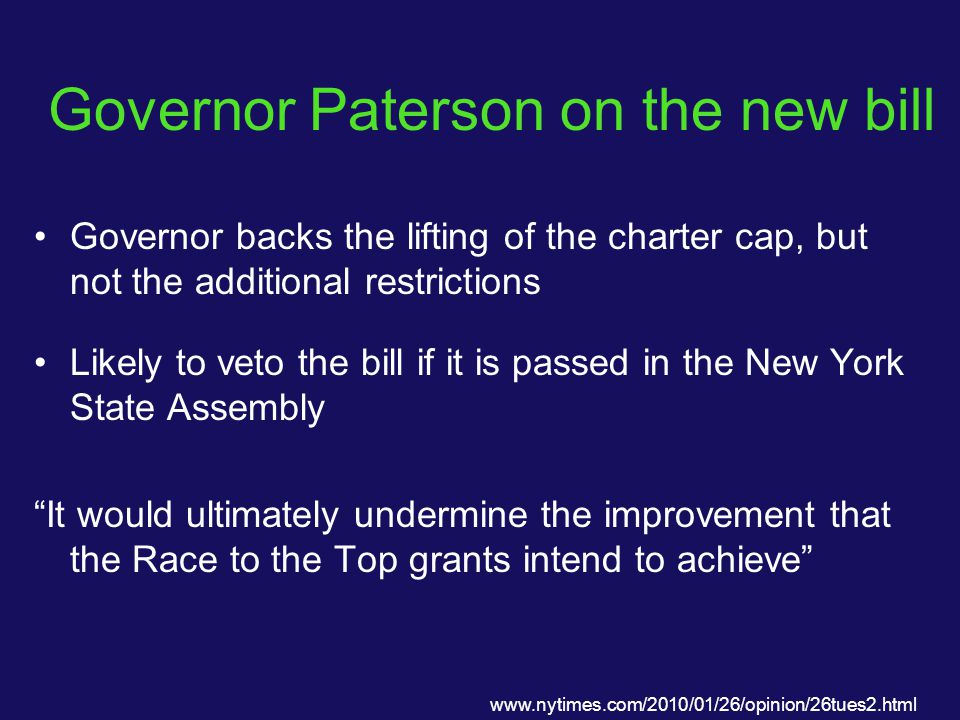 Governor Paterson on the new bill

• Governor backs the lifting of the charter cap, but not the additional restrictions

• Likely to veto the bill if it is passed in the New York State Assembly

“It would ultimately undermine the improvement that the Race to the Top grants intend to achieve”

www.nytimes.com/2010/01/26/opinion/26tues2.html